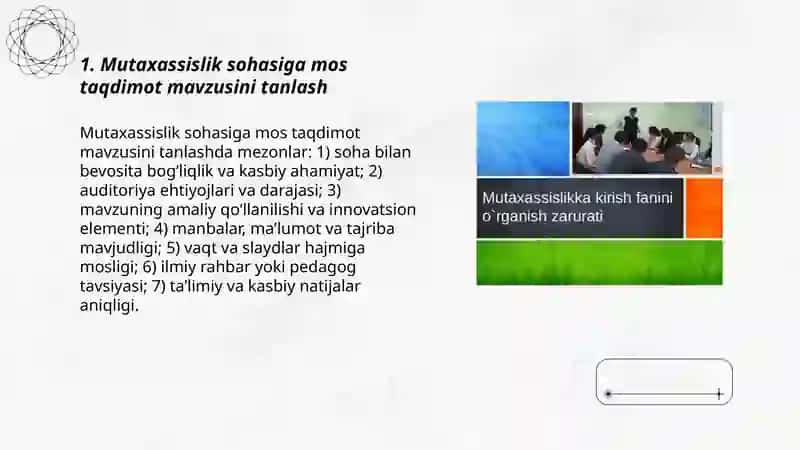 1. Mutaxassislik sohasiga mos taqdimot mavzusini tanlash

Mutaxassislik sohasiga mos taqdimot mavzusini tanlashda mezonlar: 1) soha bilan bevosita bog'liqlik va kasbiy ahamiyat; 2) auditoriya ehtiyojlari va darajasi; 3) mavzuning amaliy qo'llanilishi va innovatsion elementi; 4) manbalar, ma'lumot va tajriba mavjudligi; 5) vaqt va slaydlar hajmiga mosligi; 6) ilmiy rahbar yoki pedagog tavsiyasi; 7) ta'limiy va kasbiy natijalar aniqligi.

Mutaxassislikka kirish fanini o`rganish zarurati